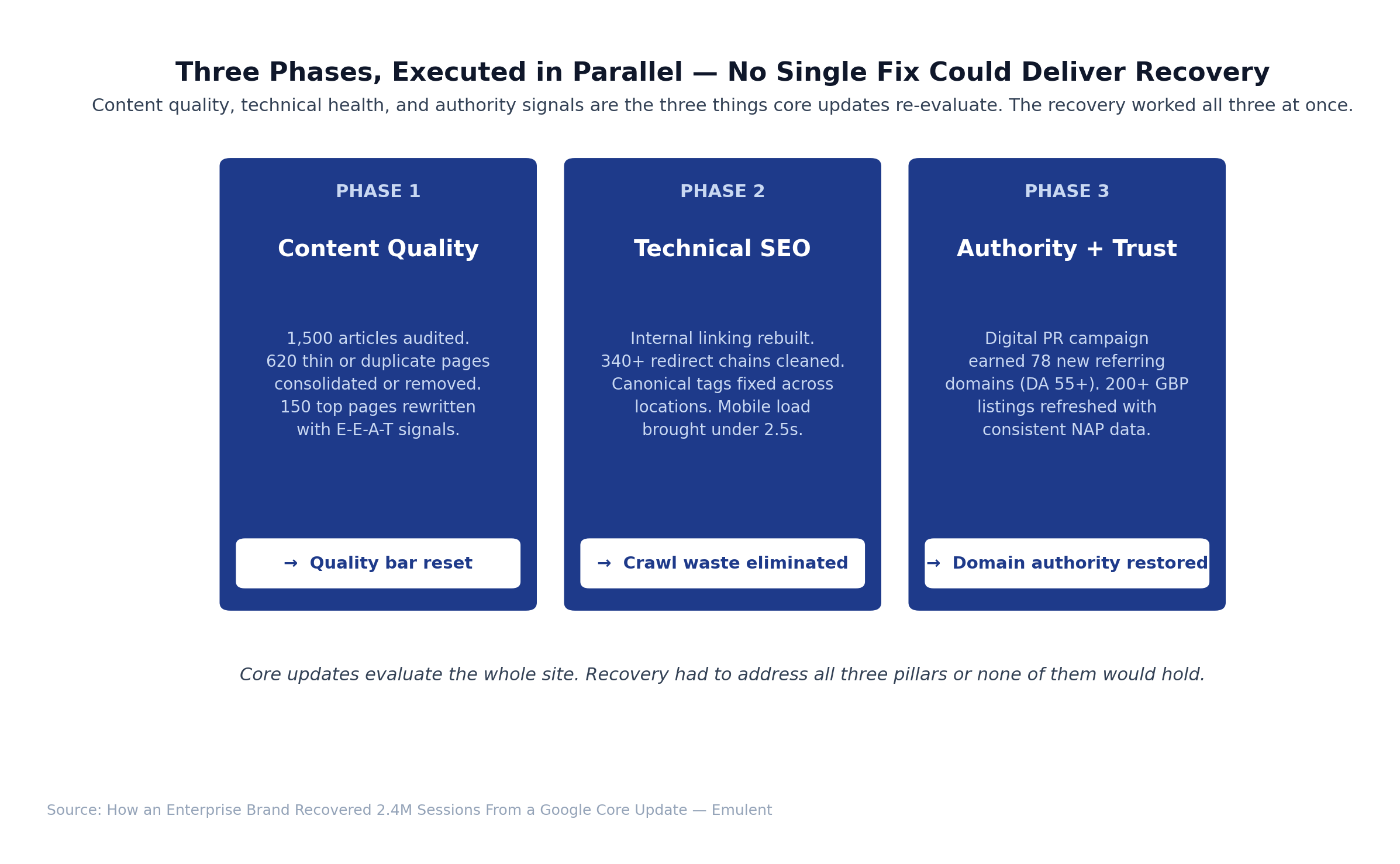 Three Phases, Executed in Parallel — No Single Fix Could Deliver Recovery

Content quality, technical health, and authority signals are the three things core updates re-evaluate. The recovery worked all three at once.

PHASE 1

Content Quality

1,500 articles audited. 620 thin or duplicate pages consolidated or removed. 150 top pages rewritten with E-E-A-T signals.

→ Quality bar reset

PHASE 2

Technical SEO

Internal linking rebuilt. 340+ redirect chains cleaned. Canonical tags fixed across locations. Mobile load brought under 2.5s.

→ Crawl waste eliminated

PHASE 3

Authority + Trust

Digital PR campaign earned 78 new referring domains (DA 55+). 200+ GBP listings refreshed with consistent NAP data.

→ Domain authority restored

Core updates evaluate the whole site. Recovery had to address all three pillars or none of them would hold.

Source: How an Enterprise Brand Recovered 2.4M Sessions From a Google Core Update — Emulent